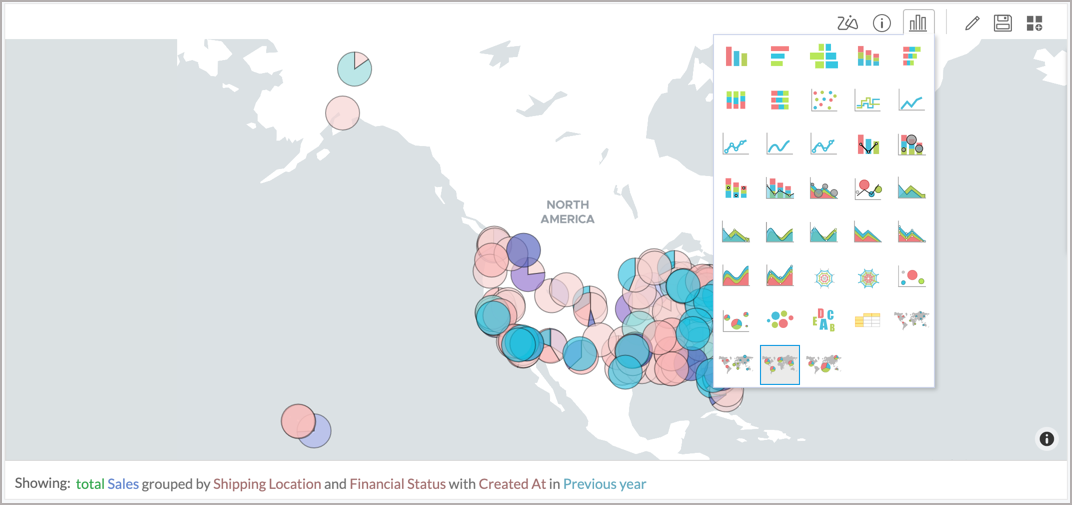 NORTH AMERICA

Showing: total Sales grouped by Shipping Location and Financial Status with Created At in Previous year